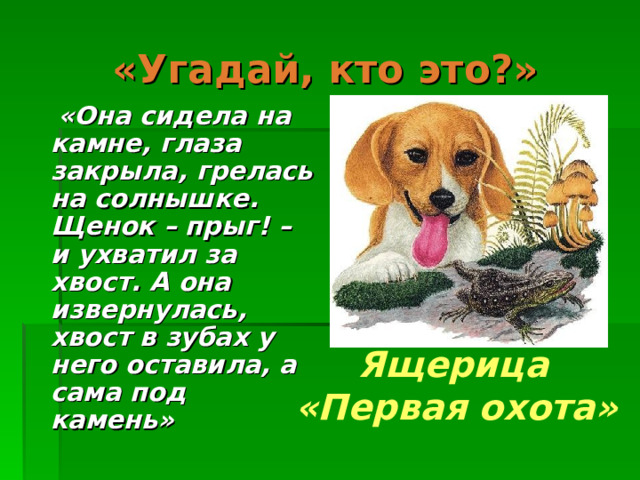 «Угадай, кто это?»

«Она сидела на камне, глаза закрыла, грелась на солнышке. Щенок – прыг! – и ухватил за хвост. А она извернулась, хвост в зубах у него оставила, а сама под камень»

Ящерица
«Первая охота»